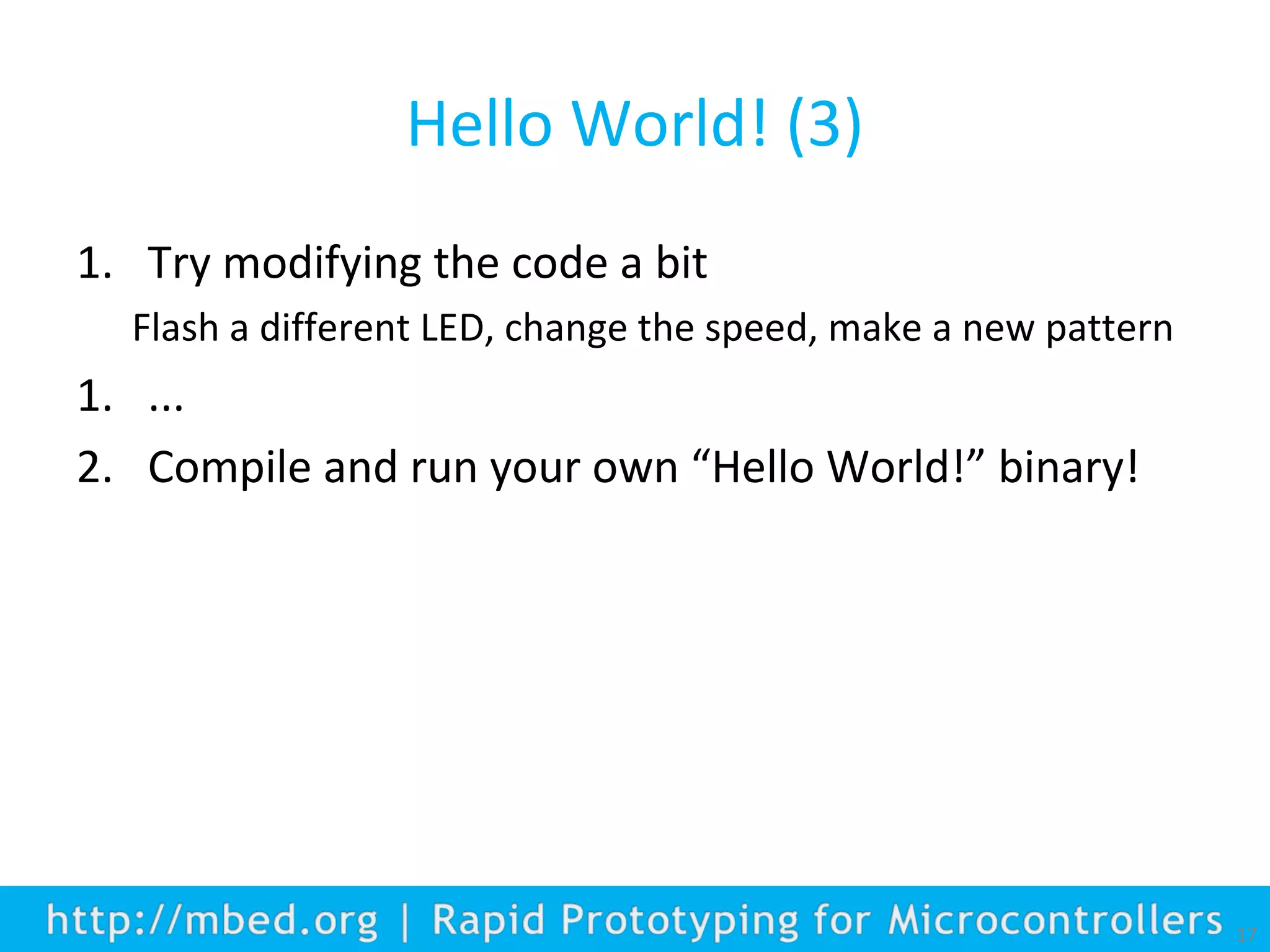 Hello World! (3)

1. Try modifying the code a bit

Flash a different LED, change the speed, make a new pattern

1. ...

2. Compile and run your own “Hello World!” binary!

http://mbed.org | Rapid Prototyping for Microcontrollers 17